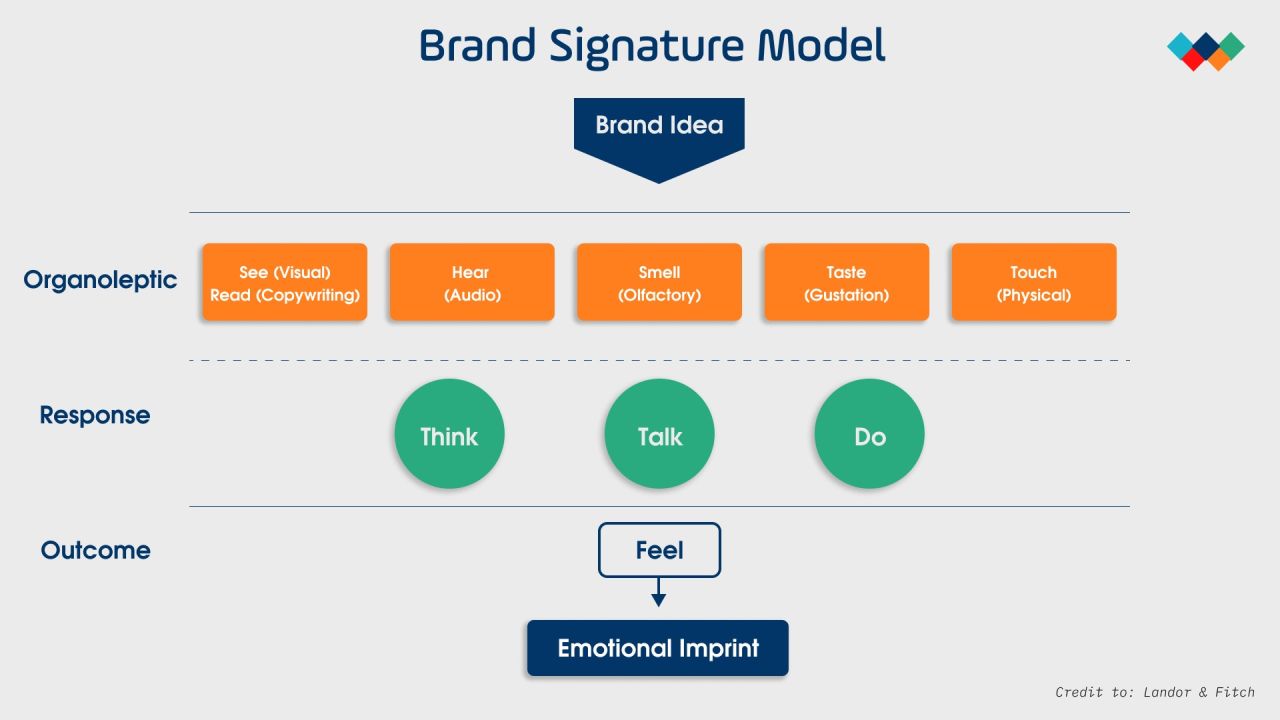 Brand Signature Model

Brand Idea

Organoleptic

See (Visual)
Read (Copywriting)

Hear
(Audio)

Smell
(Olfactory)

Taste
(Gustation)

Touch
(Physical)

Response

Think

Talk

Do

Outcome

Feel

Emotional Imprint

Credit to: Landor & Fitch